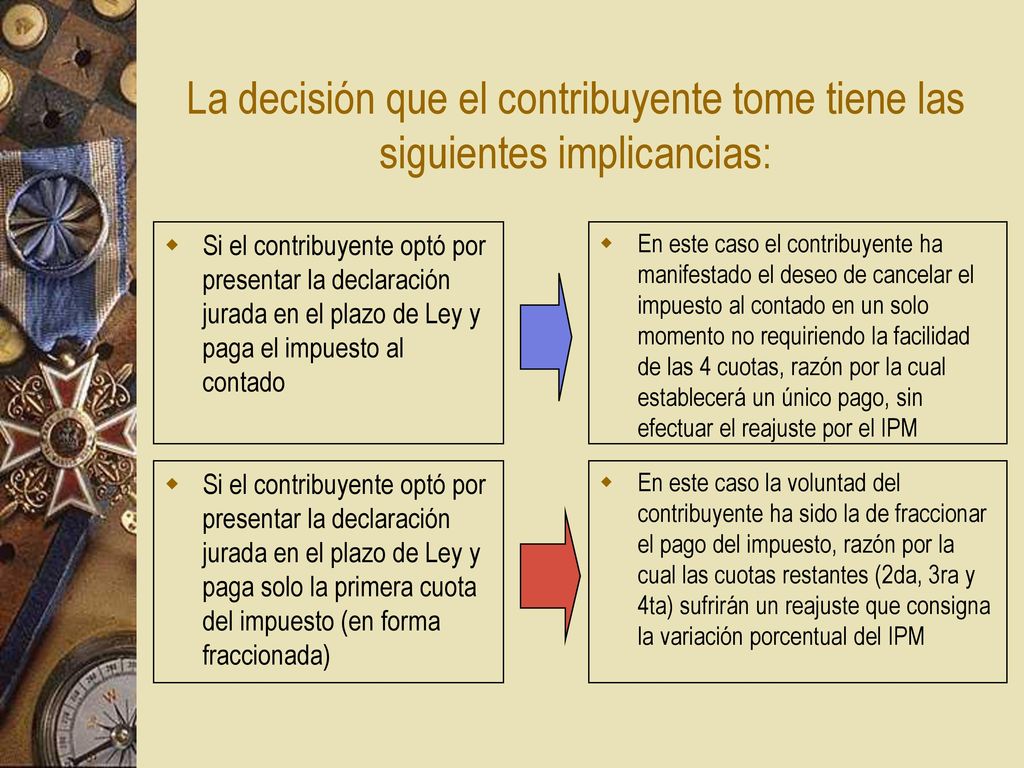 La decisión que el contribuyente tome tiene las siguientes implicancias:

Si el contribuyente optó por presentar la declaración jurada en el plazo de Ley y paga el impuesto al contado

En este caso el contribuyente ha manifestado el deseo de cancelar el impuesto al contado en un solo momento no requiriendo la facilidad de las 4 cuotas, razón por la cual establecerá un único pago, sin efectuar el reajuste por el IPM

Si el contribuyente optó por presentar la declaración jurada en el plazo de Ley y paga solo la primera cuota del impuesto (en forma fraccionada)

En este caso la voluntad del contribuyente ha sido la de fraccionar el pago del impuesto, razón por la cual las cuotas restantes (2da, 3ra y 4ta) sufrirán un reajuste que consigna la variación porcentual del IPM